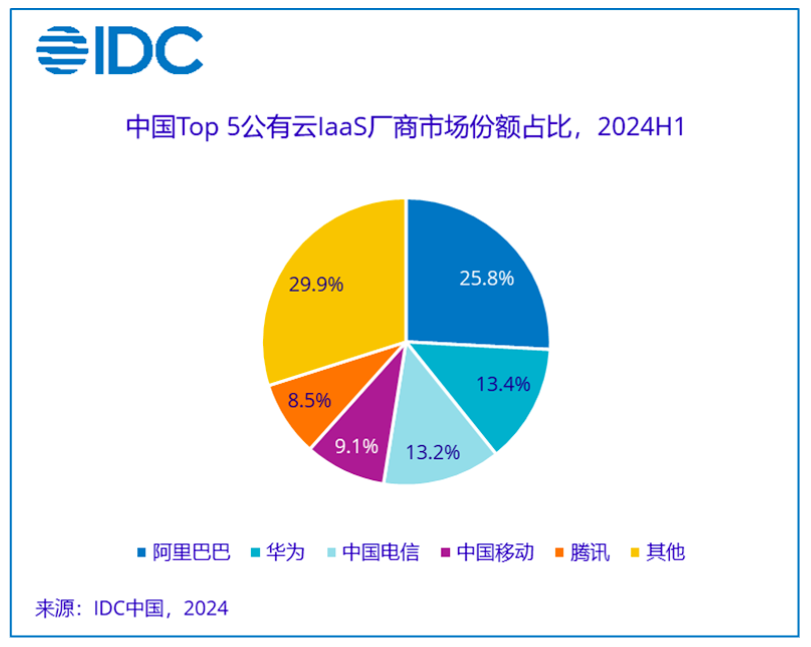 IDC

中国Top 5公有云IaaS厂商市场份额占比，2024H1

25.8%
13.4%
13.2%
9.1%
8.5%
29.9%

阿里巴巴 华为 中国电信 中国移动 腾讯 其他

来源：IDC中国，2024